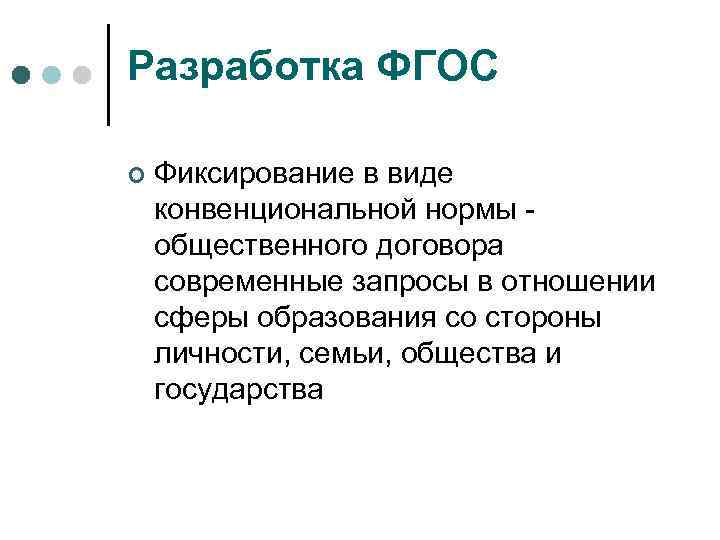 Разработка ФГОС

Фиксирование в виде конвенциональной нормы - общественного договора современные запросы в отношении сферы образования со стороны личности, семьи, общества и государства